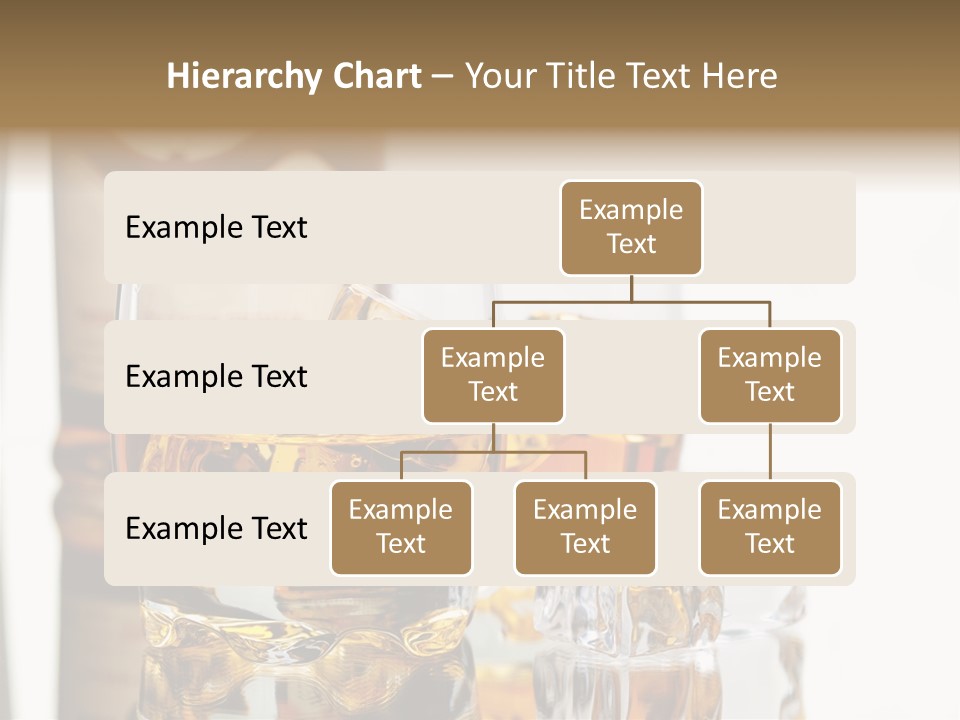 Hierarchy Chart – Your Title Text Here

Example Text

Example Text

Example Text

Example Text

Example Text

Example Text

Example Text

Example Text

Example Text